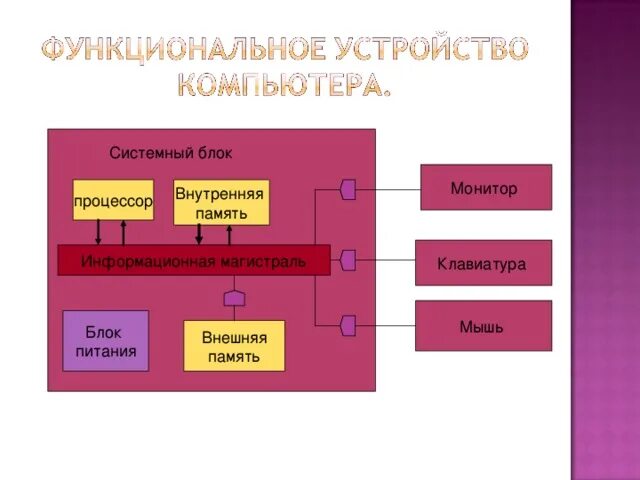 ФУНКЦИОНАЛЬНОЕ УСТРОЙСТВО КОМПЬЮТЕРА.

Системный блок

процессор

Внутренняя память

Информационная магистраль

Блок питания

Внешняя память

Монитор

Клавиатура

Мышь